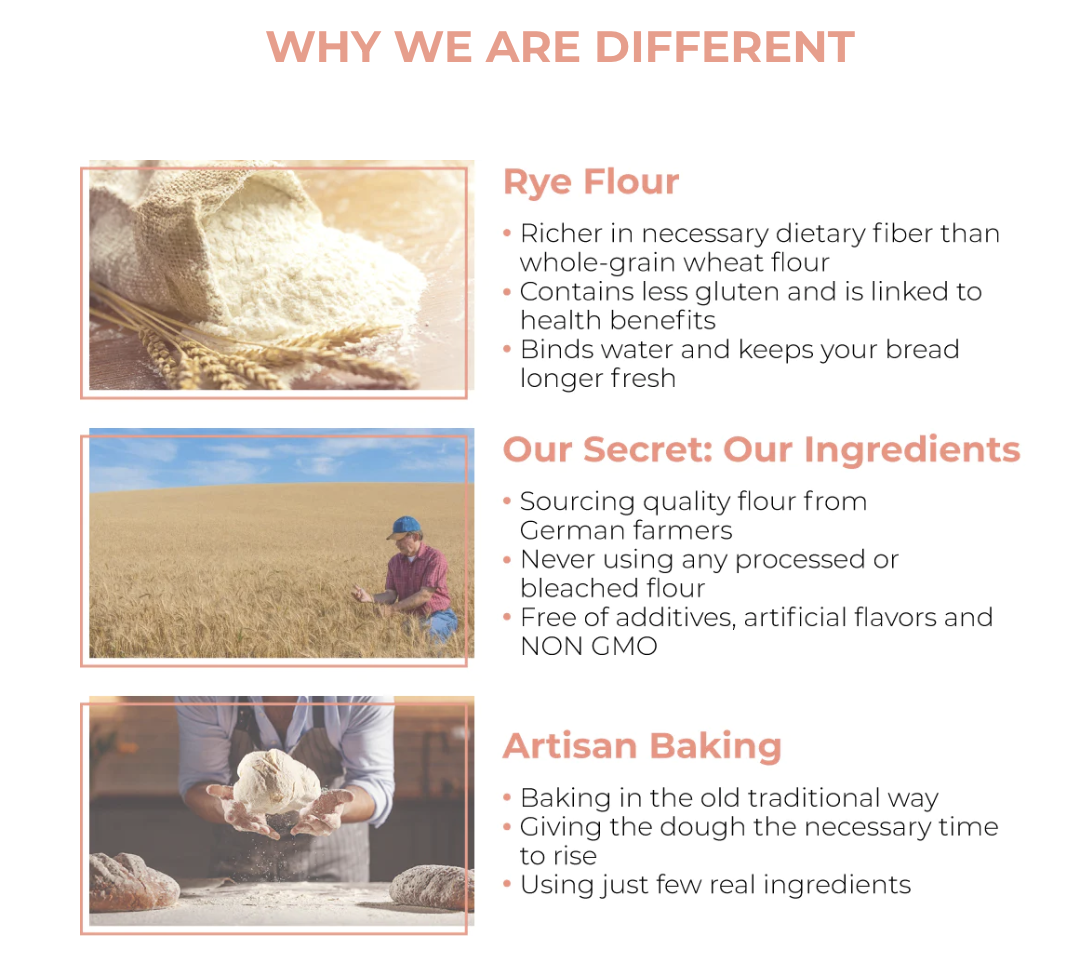 WHY WE ARE DIFFERENT

Rye Flour

• Richer in necessary dietary fiber than whole-grain wheat flour
• Contains less gluten and is linked to health benefits
• Binds water and keeps your bread longer fresh

Our Secret: Our Ingredients

• Sourcing quality flour from German farmers
• Never using any processed or bleached flour
• Free of additives, artificial flavors and NON GMO

Artisan Baking

• Baking in the old traditional way
• Giving the dough the necessary time to rise
• Using just few real ingredients